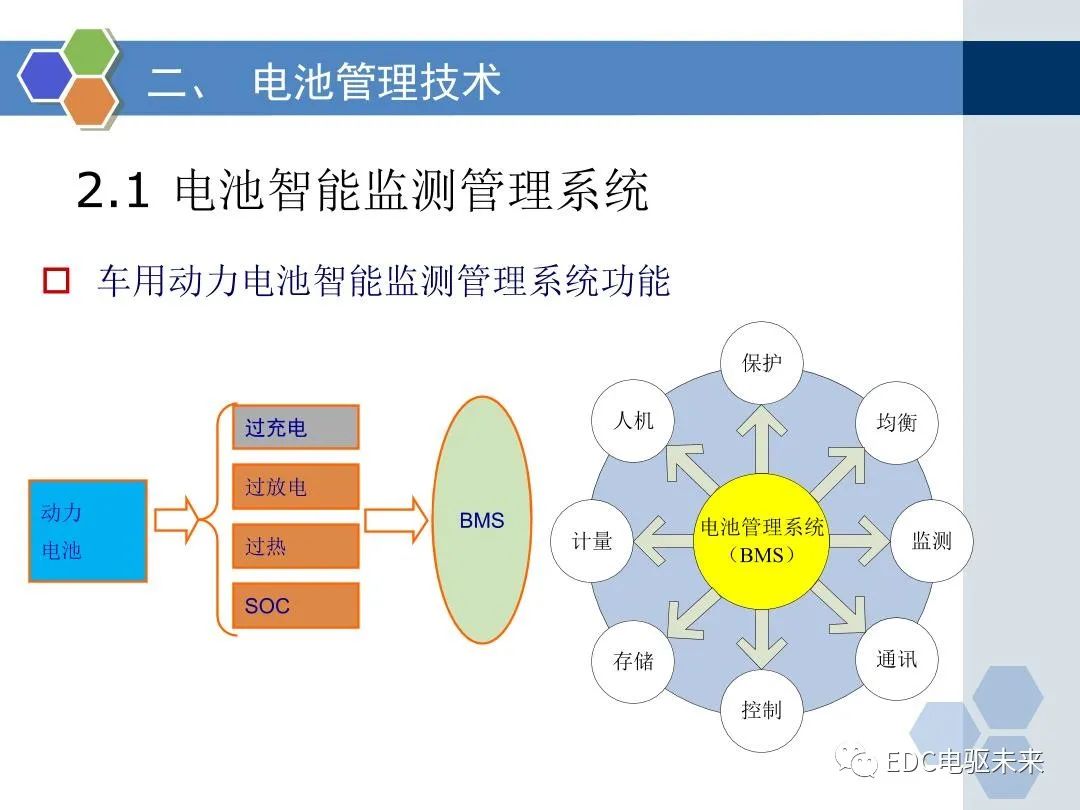 二、 电池管理技术

2.1 电池智能监测管理系统

车用动力电池智能监测管理系统功能

动力
电池

过充电
过放电
过热
SOC

BMS

保护
均衡
监测
通讯
控制
存储
计量
人机

电池管理系统
（BMS）

EDC电驱未来